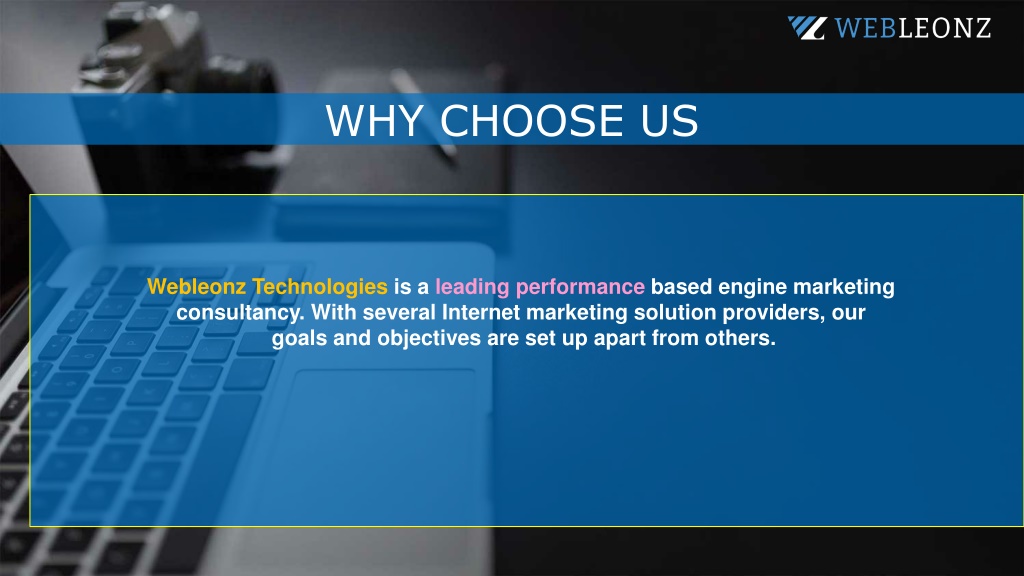 WEBLEONZ

WHY CHOOSE US

Webleonz Technologies is a leading performance based engine marketing consultancy. With several Internet marketing solution providers, our goals and objectives are set up apart from others.